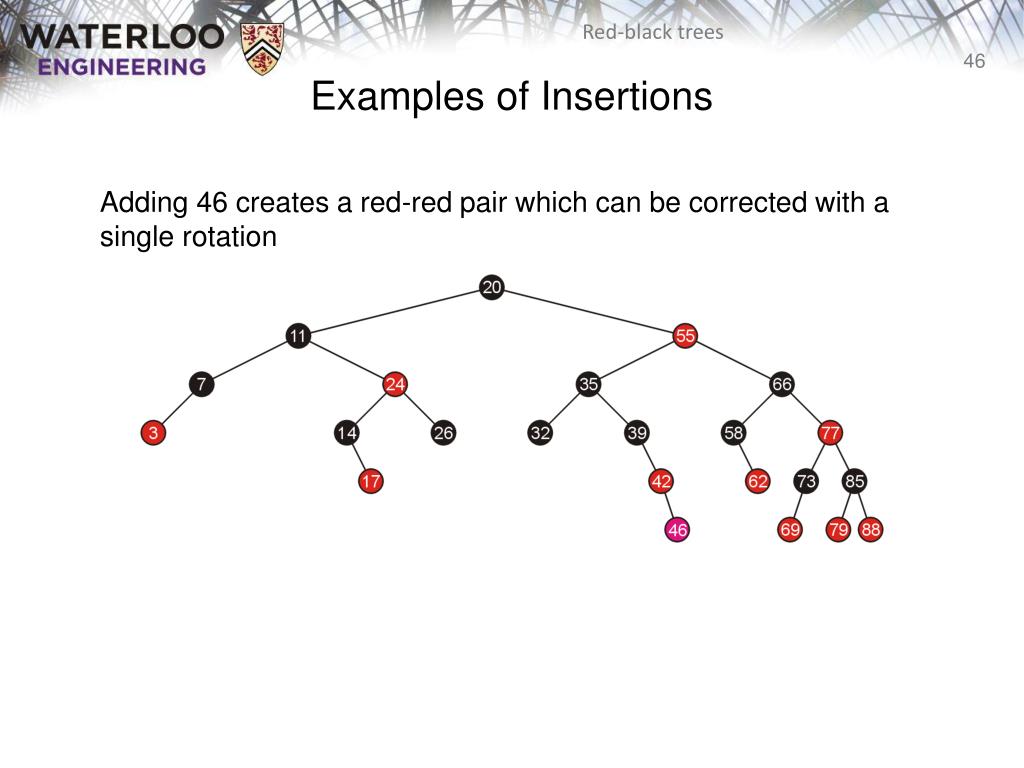 WATERLOO ENGINEERING

Red-black trees

46

Examples of Insertions

Adding 46 creates a red-red pair which can be corrected with a single rotation

20
11 55
7 24 35 66
3 14 26 32 39 58 77
17 42 62 73 85
46 69 79 88